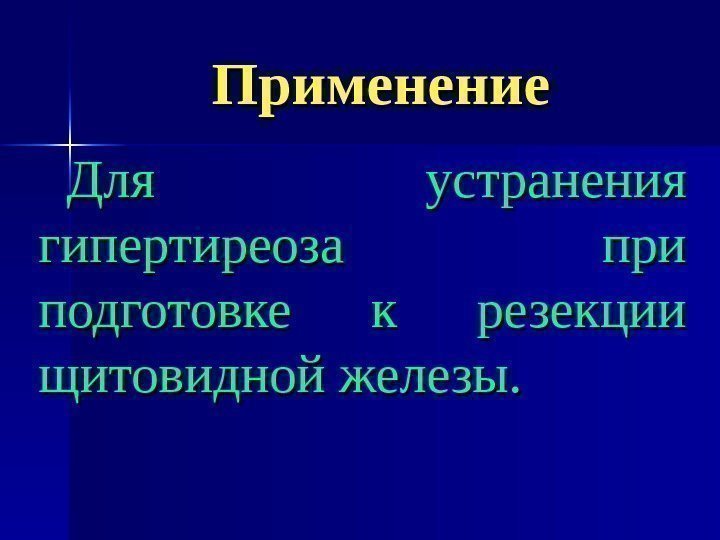 Применение

Для устранения гипертиреоза при подготовке к резекции щитовидной железы.